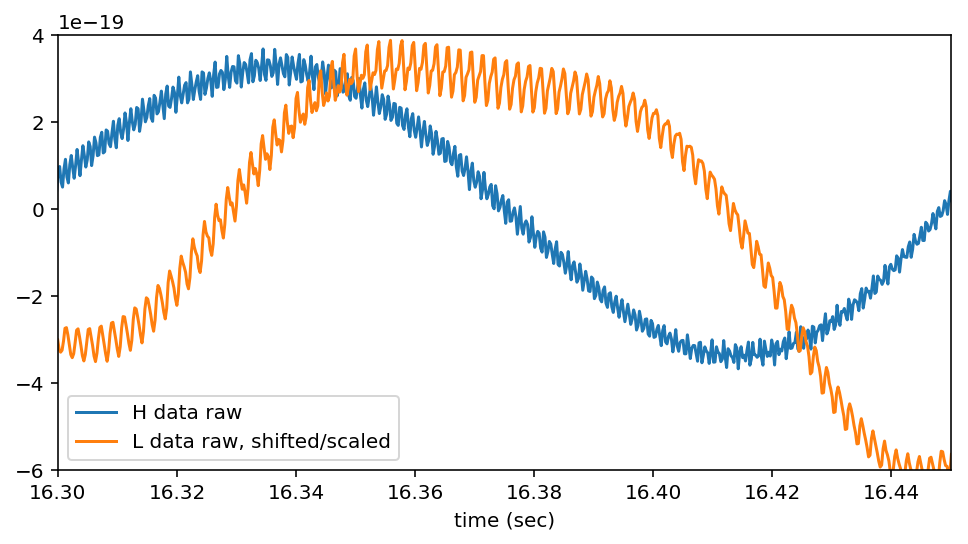 1e−19

4
2
0
−2
−4
−6

H data raw
L data raw, shifted/scaled

16.30 16.32 16.34 16.36 16.38 16.40 16.42 16.44

time (sec)